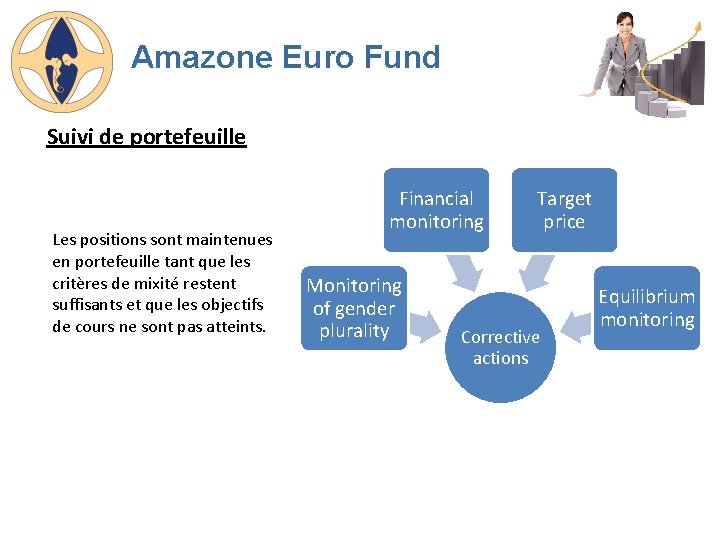 Amazone Euro Fund

Suivi de portefeuille

Les positions sont maintenues en portefeuille tant que les critères de mixité restent suffisants et que les objectifs de cours ne sont pas atteints.

Financial monitoring

Target price

Monitoring of gender plurality

Equilibrium monitoring

Corrective actions